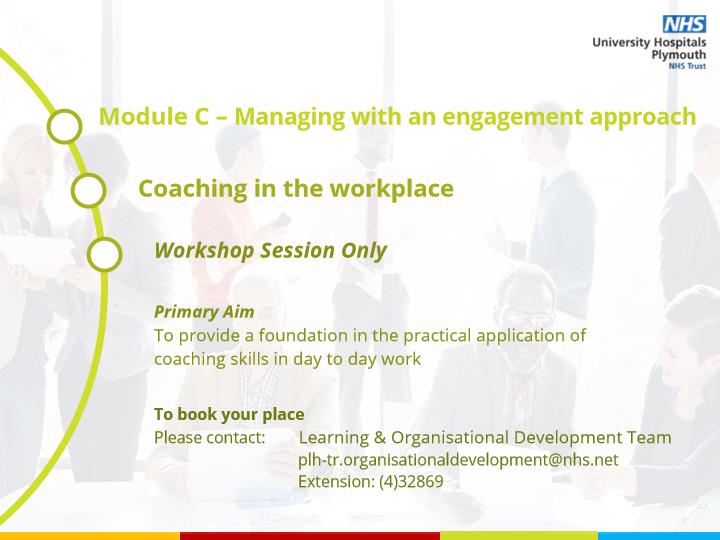 NHS
University Hospitals Plymouth
NHS Trust

Module C – Managing with an engagement approach

Coaching in the workplace

Workshop Session Only

Primary Aim
To provide a foundation in the practical application of coaching skills in day to day work

To book your place
Please contact: Learning & Organisational Development Team
plh-tr.organisationaldevelopment@nhs.net
Extension: (4)32869